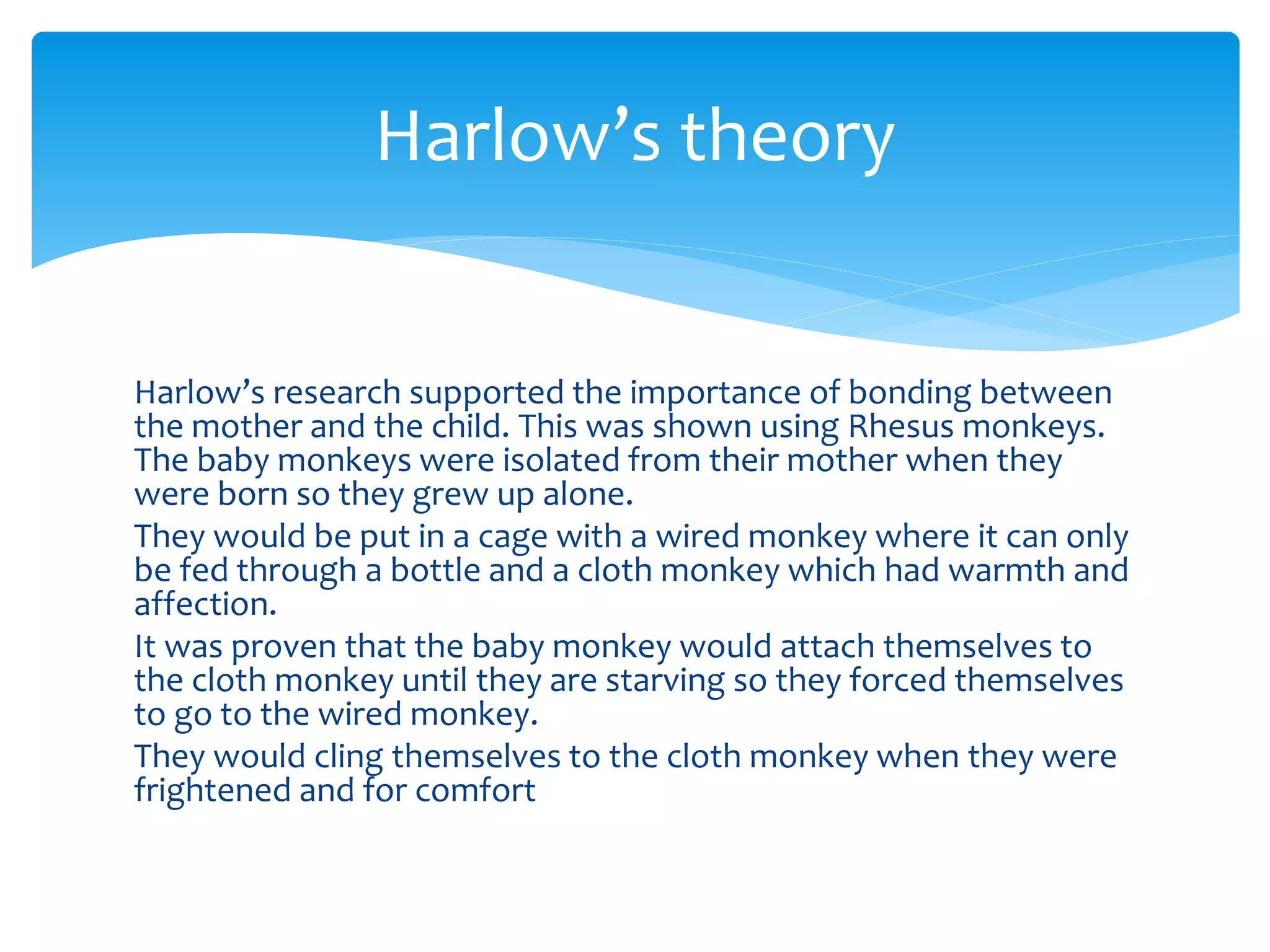 Harlow’s theory

Harlow’s research supported the importance of bonding between the mother and the child. This was shown using Rhesus monkeys. The baby monkeys were isolated from their mother when they were born so they grew up alone.

They would be put in a cage with a wired monkey where it can only be fed through a bottle and a cloth monkey which had warmth and affection.

It was proven that the baby monkey would attach themselves to the cloth monkey until they are starving so they forced themselves to go to the wired monkey.

They would cling themselves to the cloth monkey when they were frightened and for comfort